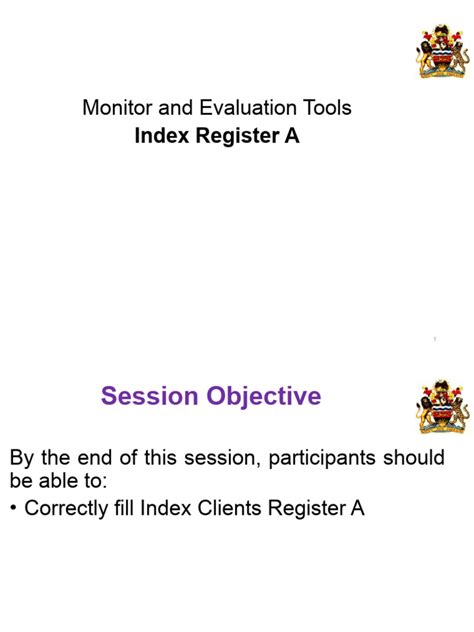 Monitor and Evaluation Tools
Index Register A

Session Objective

By the end of this session, participants should be able to:
• Correctly fill Index Clients Register A